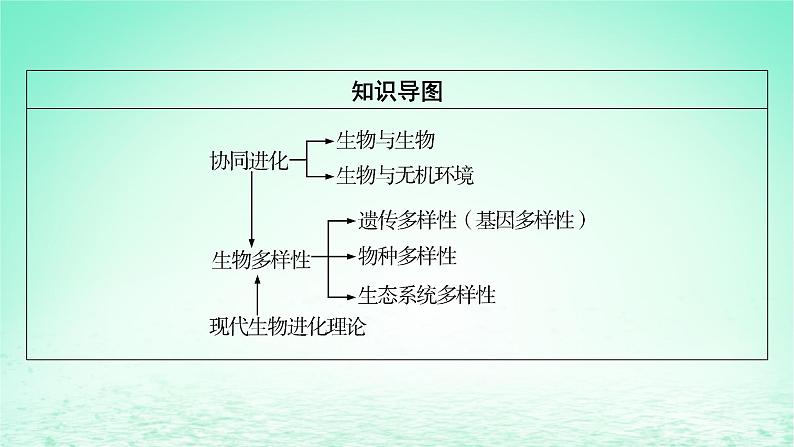 知识导图

协同进化

生物与生物

生物与无机环境

生物多样性

遗传多样性（基因多样性）

物种多样性

生态系统多样性

现代生物进化理论